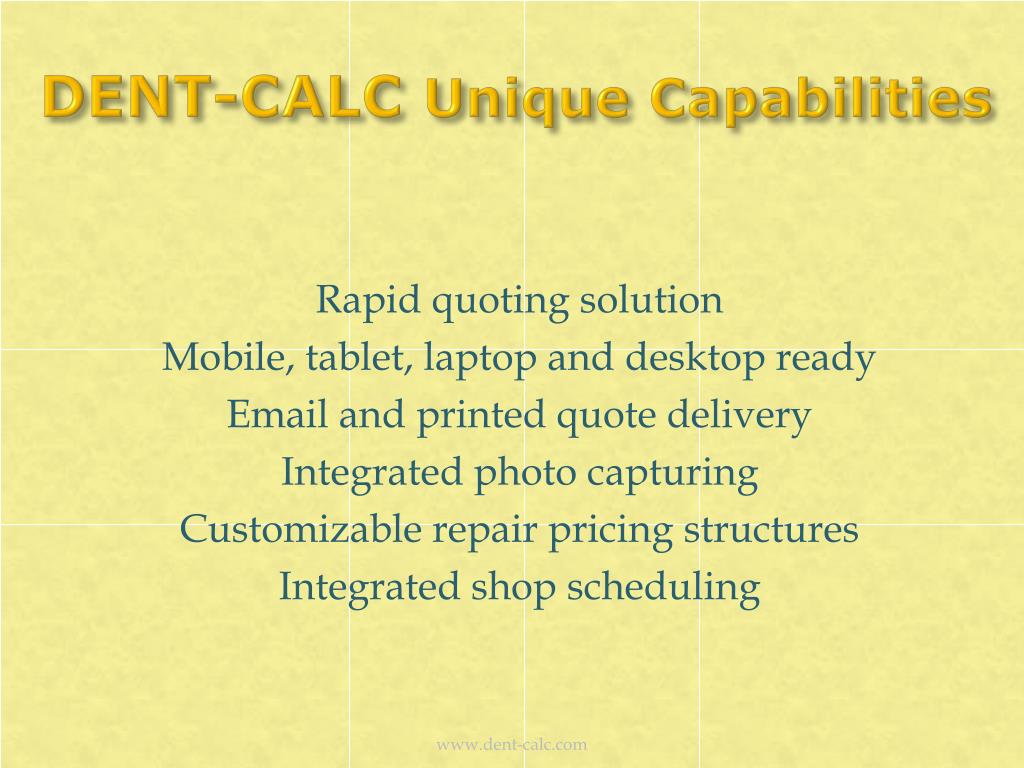 DENT-CALC Unique Capabilities

Rapid quoting solution
Mobile, tablet, laptop and desktop ready
Email and printed quote delivery
Integrated photo capturing
Customizable repair pricing structures
Integrated shop scheduling

www.dent-calc.com